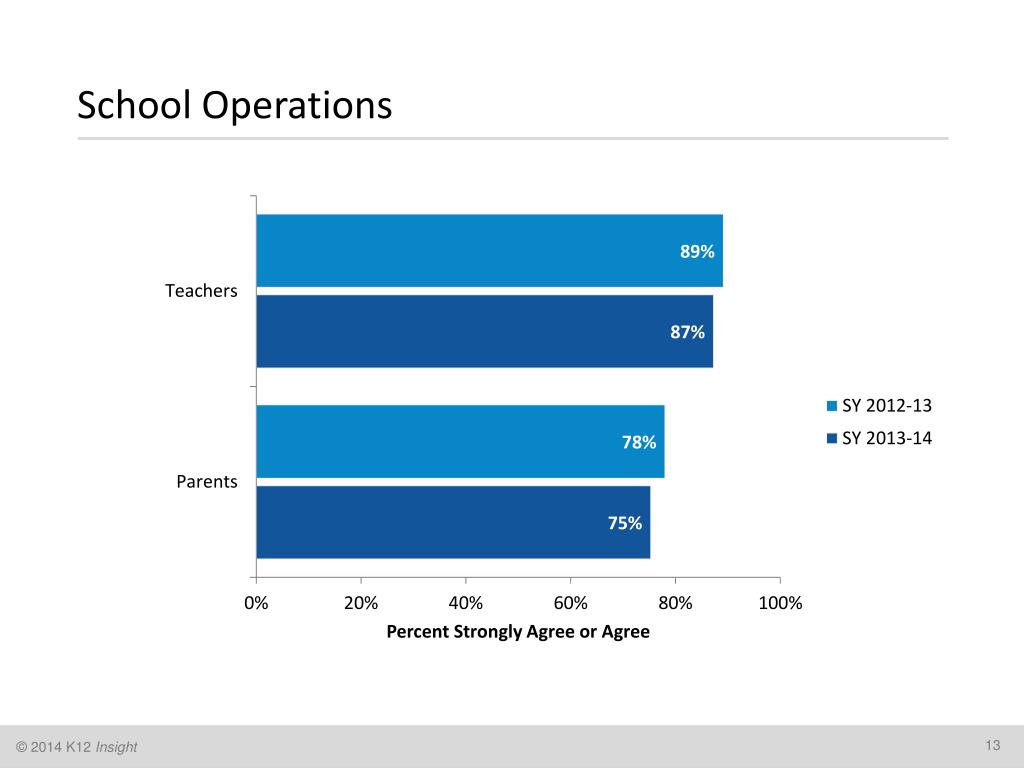 School Operations

Teachers
89%
87%

Parents
78%
75%

SY 2012-13
SY 2013-14

0%
20%
40%
60%
80%
100%
Percent Strongly Agree or Agree

© 2014 K12 Insight
13